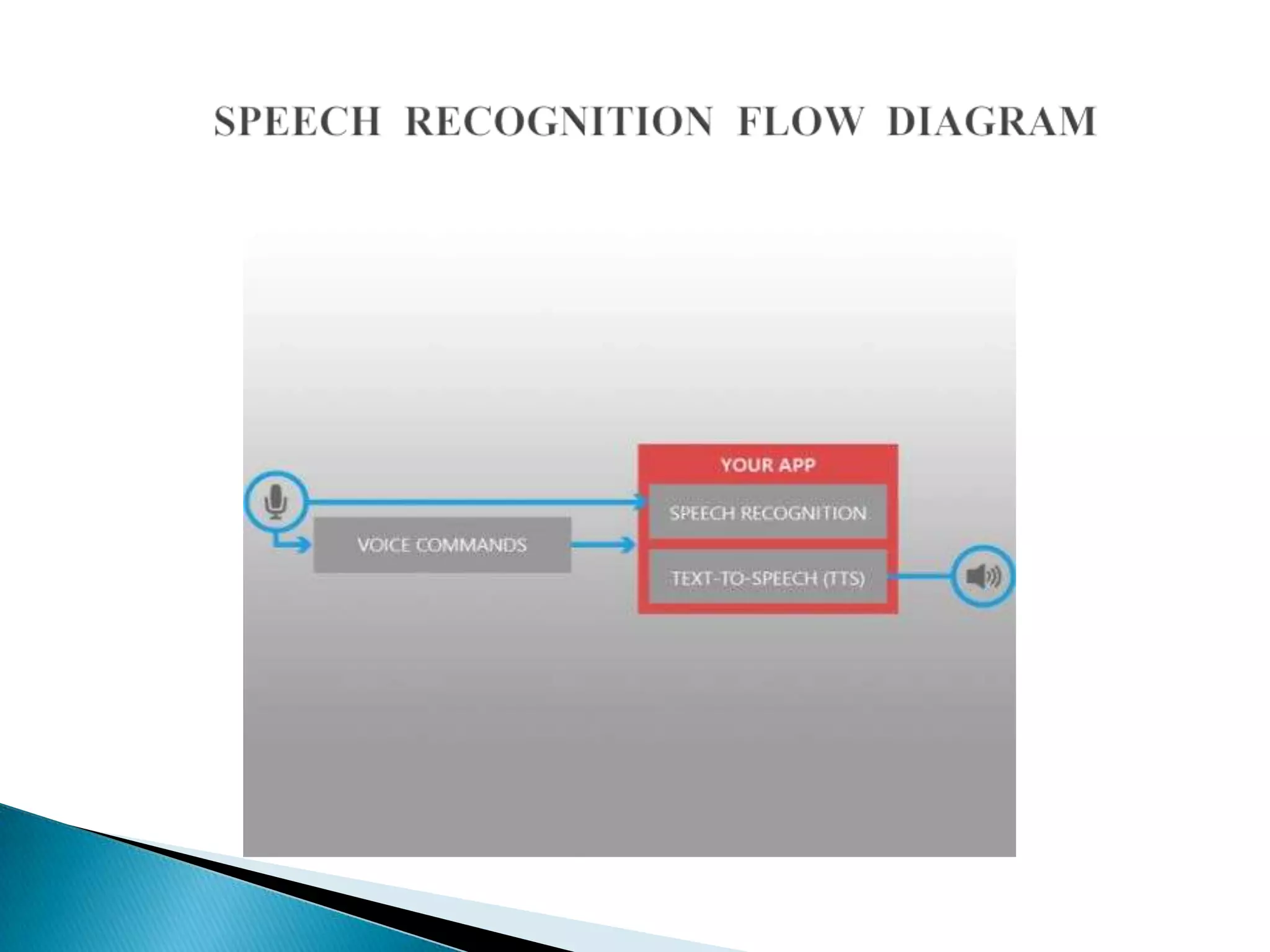 SPEECH RECOGNITION FLOW DIAGRAM

VOICE COMMANDS

YOUR APP

SPEECH RECOGNITION

TEXT-TO-SPEECH (TTS)